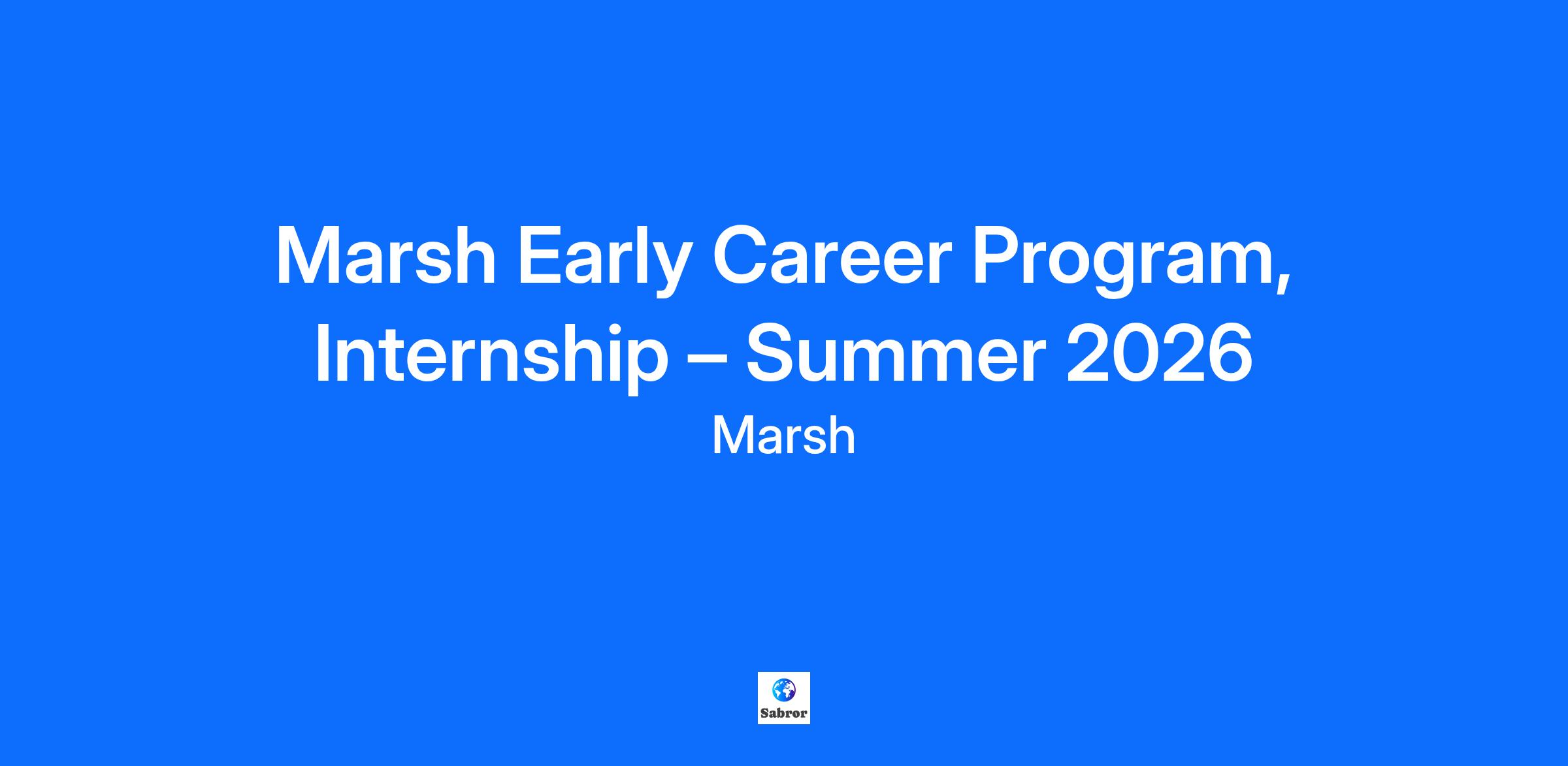 Marsh Early Career Program, Internship – Summer 2026

Marsh

Sabror